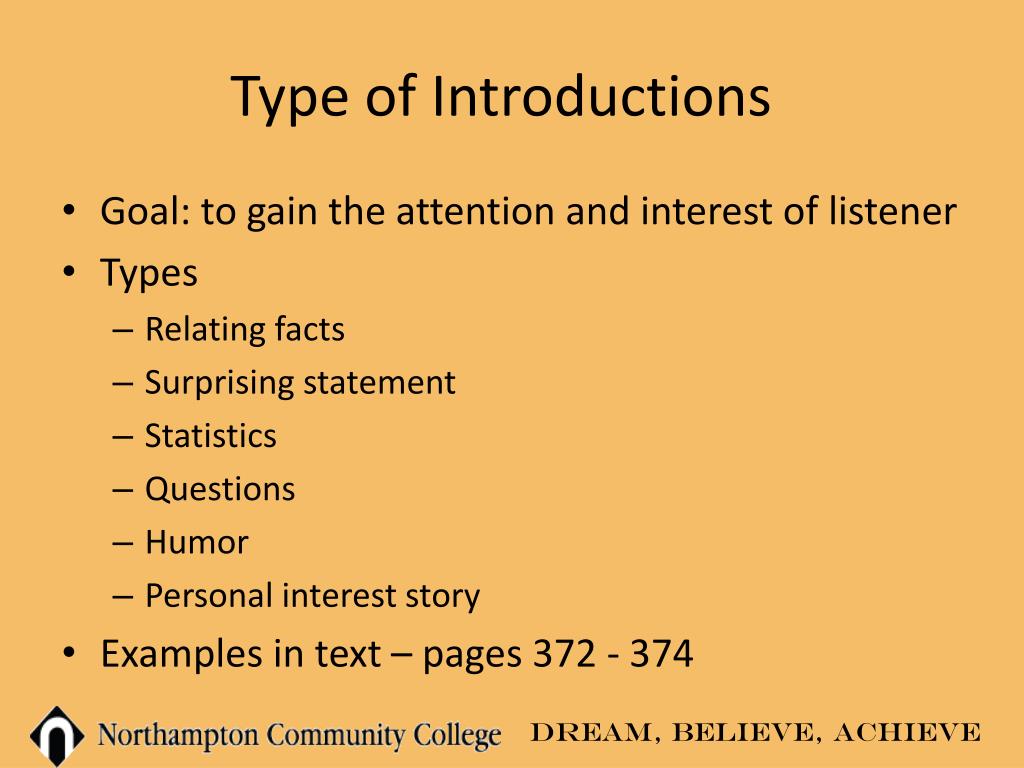 Type of Introductions

• Goal: to gain the attention and interest of listener
• Types
– Relating facts
– Surprising statement
– Statistics
– Questions
– Humor
– Personal interest story
• Examples in text – pages 372 - 374

Northampton Community College DREAM, BELIEVE, ACHIEVE